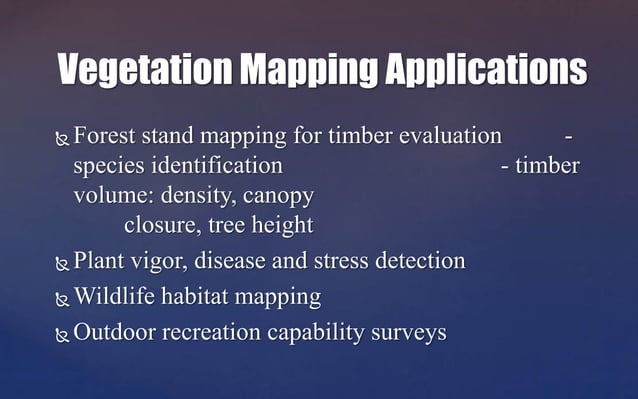 Vegetation Mapping Applications

Forest stand mapping for timber evaluation - species identification - timber volume: density, canopy closure, tree height

Plant vigor, disease and stress detection

Wildlife habitat mapping

Outdoor recreation capability surveys